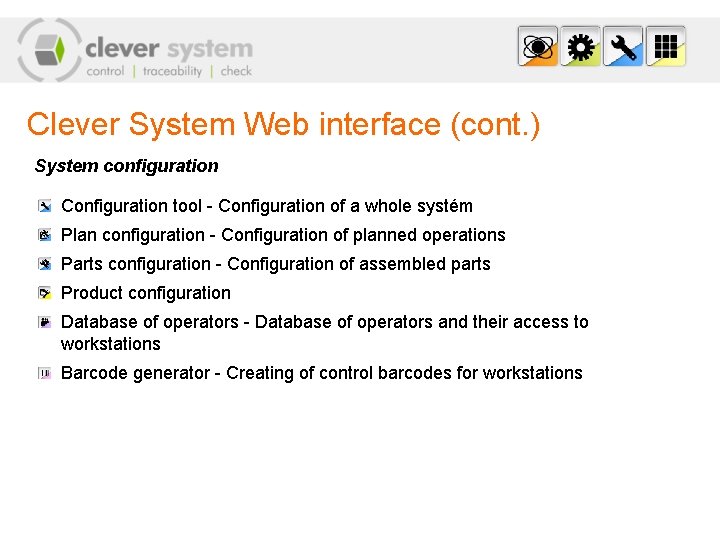 clever system
control | traceability | check

Clever System Web interface (cont.)

System configuration

Configuration tool - Configuration of a whole systém

Plan configuration - Configuration of planned operations

Parts configuration - Configuration of assembled parts

Product configuration

Database of operators - Database of operators and their access to workstations

Barcode generator - Creating of control barcodes for workstations